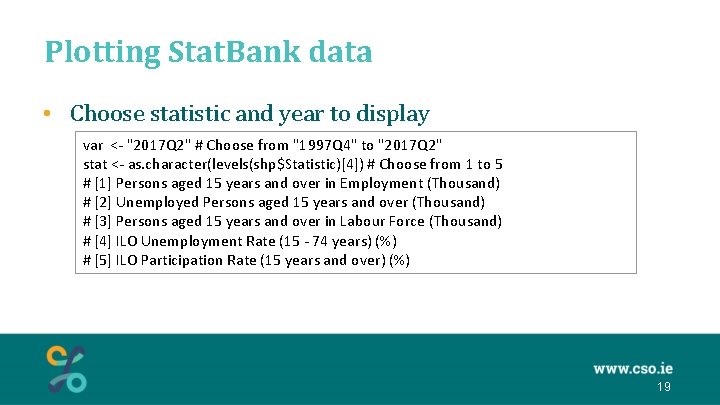 Plotting StatBank data

• Choose statistic and year to display

var <- "2017Q2" # Choose from "1997Q4" to "2017Q2"
stat <- as.character(levels(shp$Statistic)[4]) # Choose from 1 to 5
# [1] Persons aged 15 years and over in Employment (Thousand)
# [2] Unemployed Persons aged 15 years and over (Thousand)
# [3] Persons aged 15 years and over in Labour Force (Thousand)
# [4] ILO Unemployment Rate (15 - 74 years) (%)
# [5] ILO Participation Rate (15 years and over) (%)

www.cso.ie
19